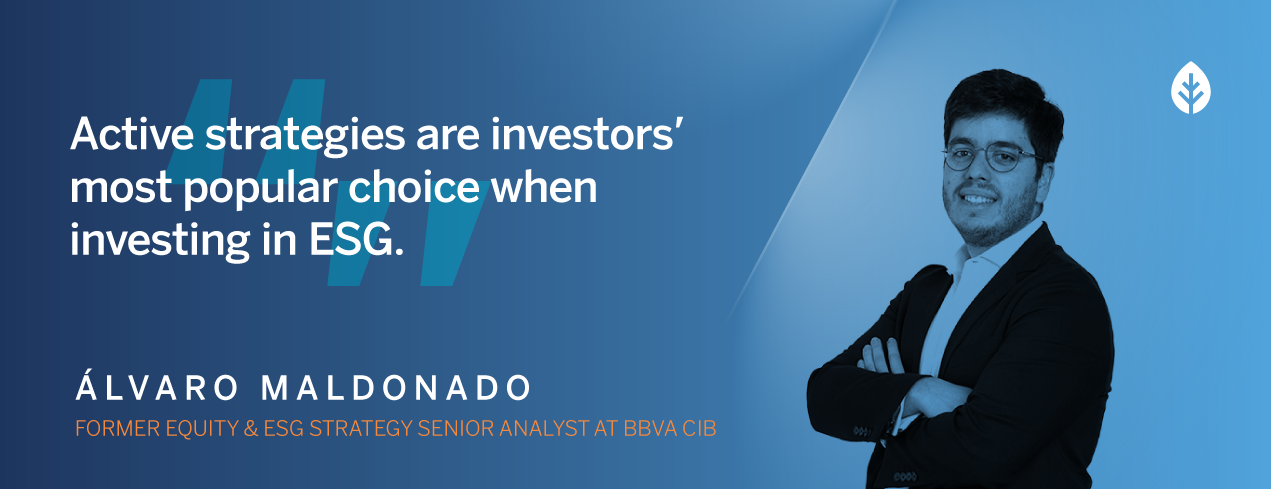 Active strategies are investors' most popular choice when investing in ESG.

ÁLVARO MALDONADO

FORMER EQUITY & ESG STRATEGY SENIOR ANALYST AT BBVA CIB